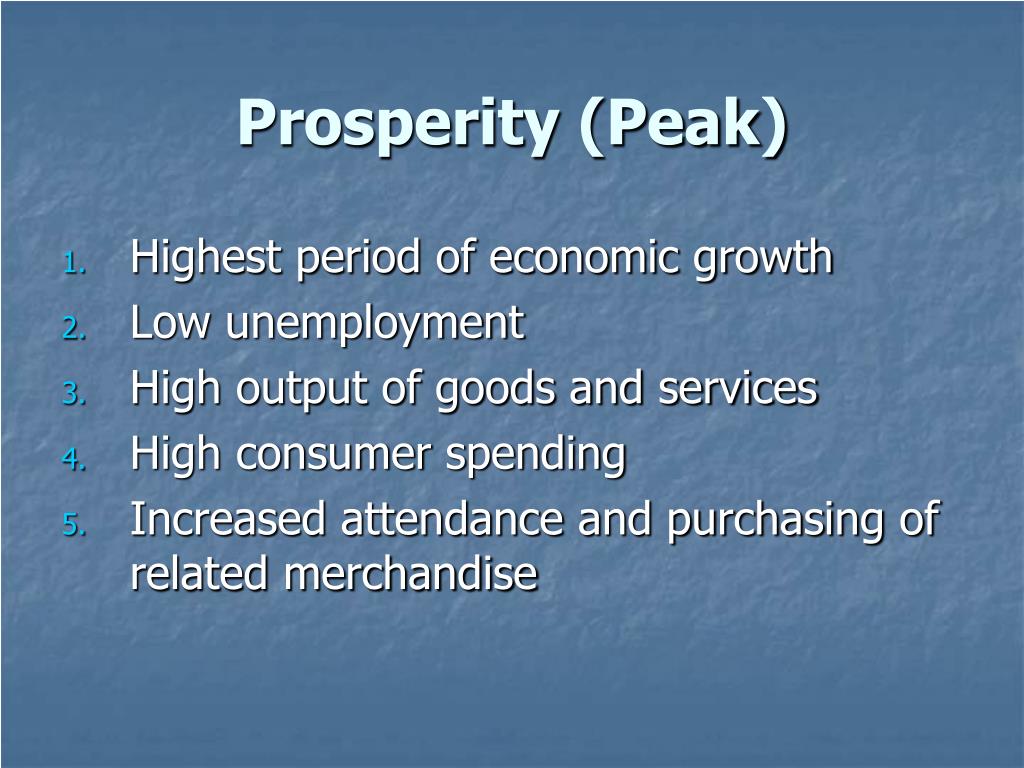 Prosperity (Peak)

1. Highest period of economic growth
2. Low unemployment
3. High output of goods and services
4. High consumer spending
5. Increased attendance and purchasing of related merchandise